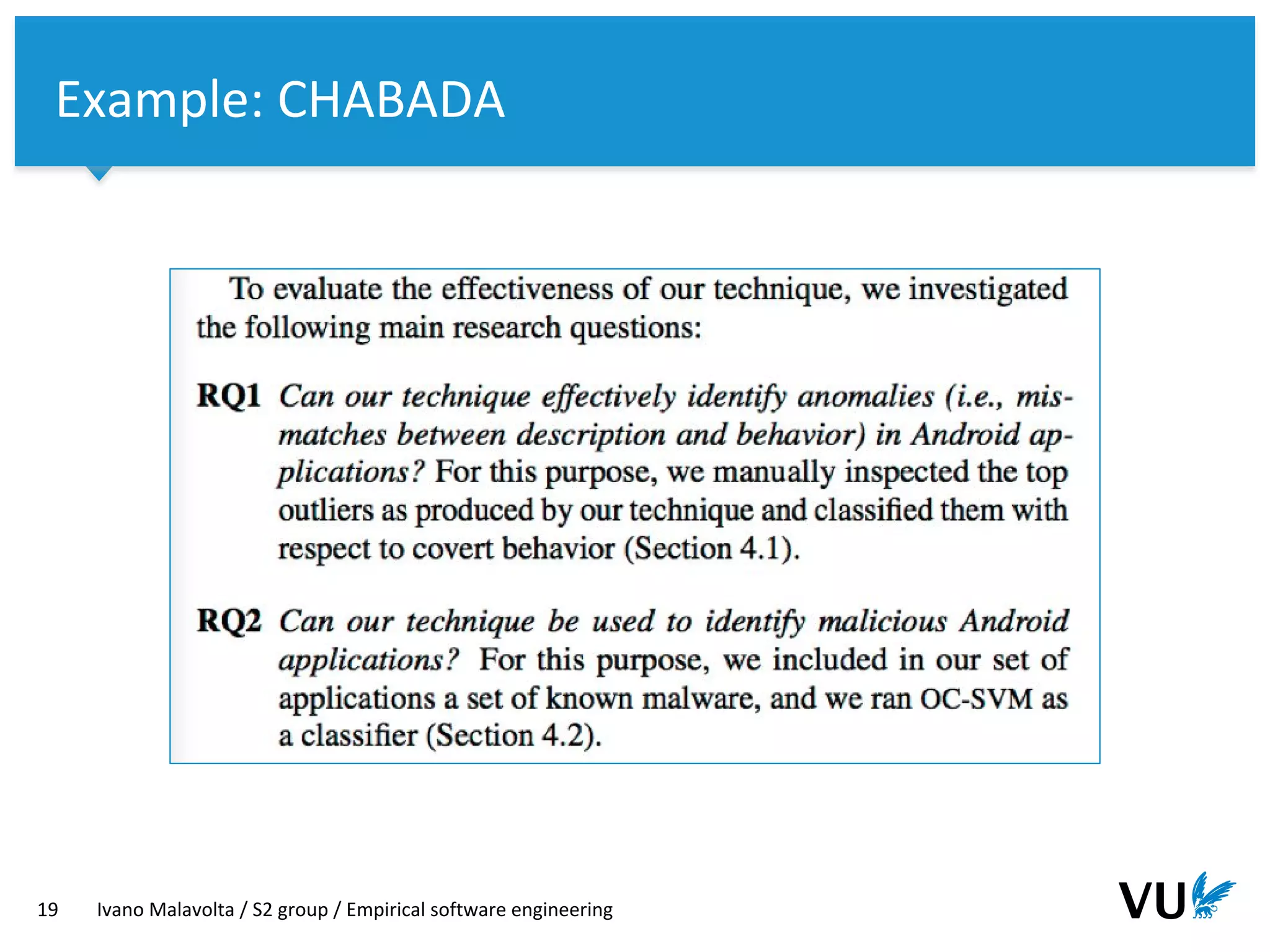 Example: CHABADA

To evaluate the effectiveness of our technique, we investigated the following main research questions:

RQ1 Can our technique effectively identify anomalies (i.e., mismatches between description and behavior) in Android applications? For this purpose, we manually inspected the top outliers as produced by our technique and classified them with respect to covert behavior (Section 4.1).

RQ2 Can our technique be used to identify malicious Android applications? For this purpose, we included in our set of applications a set of known malware, and we ran OC-SVM as a classifier (Section 4.2).

19 Ivano Malavolta / S2 group / Empirical software engineering

VU